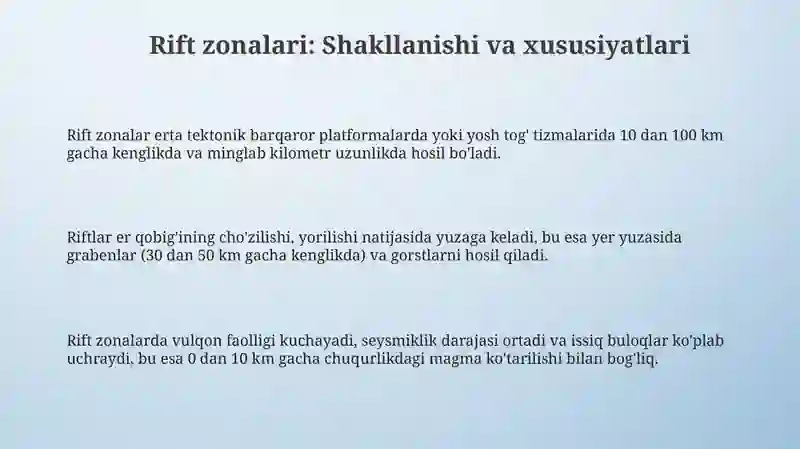 Rift zonalari: Shakllanishi va xususiyatlari

Rift zonalar erta tektonik barqaror platformalarda yoki yosh tog' tizmalarida 10 dan 100 km gacha kenglikda va minglab kilometr uzunlikda hosil bo'ladi.

Riftlar er qobig'ining cho'zilishi, yorilishi natijasida yuzaga keladi, bu esa yer yuzasida grabenlar (30 dan 50 km gacha kenglikda) va gorstlarni hosil qiladi.

Rift zonalarda vulqon faolligi kuchayadi, seysmiklik darajasi ortadi va issiq buloqlar ko'plab uchraydi, bu esa 0 dan 10 km gacha chuqurlikdagi magma ko'tarilishi bilan bog'liq.